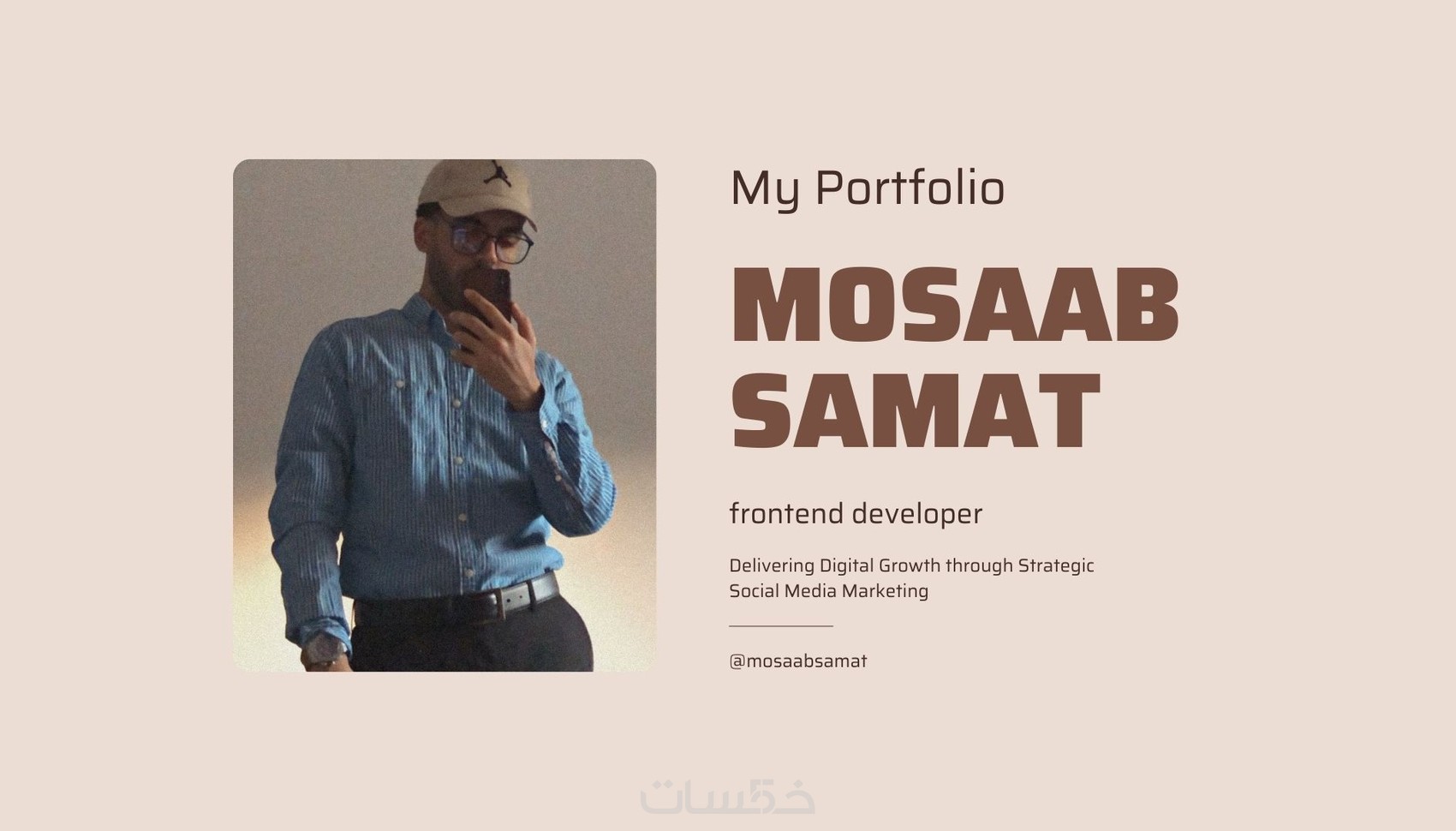 My Portfolio

MOSAAB SAMAT

frontend developer

Delivering Digital Growth through Strategic Social Media Marketing

@mosaabsamat

خمسات